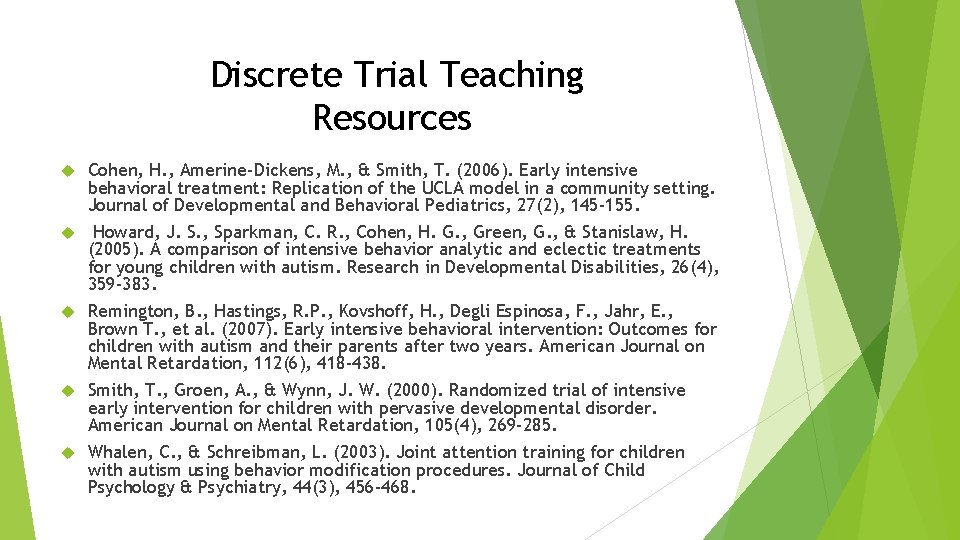 Discrete Trial Teaching Resources

Cohen, H., Amerine-Dickens, M., & Smith, T. (2006). Early intensive behavioral treatment: Replication of the UCLA model in a community setting. Journal of Developmental and Behavioral Pediatrics, 27(2), 145-155.

Howard, J. S., Sparkman, C. R., Cohen, H. G., Green, G., & Stanislaw, H. (2005). A comparison of intensive behavior analytic and eclectic treatments for young children with autism. Research in Developmental Disabilities, 26(4), 359-383.

Remington, B., Hastings, R.P., Kovshoff, H., Degli Espinosa, F., Jahr, E., Brown T., et al. (2007). Early intensive behavioral intervention: Outcomes for children with autism and their parents after two years. American Journal on Mental Retardation, 112(6), 418-438.

Smith, T., Groen, A., & Wynn, J. W. (2000). Randomized trial of intensive early intervention for children with pervasive developmental disorder. American Journal on Mental Retardation, 105(4), 269-285.

Whalen, C., & Schreibman, L. (2003). Joint attention training for children with autism using behavior modification procedures. Journal of Child Psychology & Psychiatry, 44(3), 456-468.